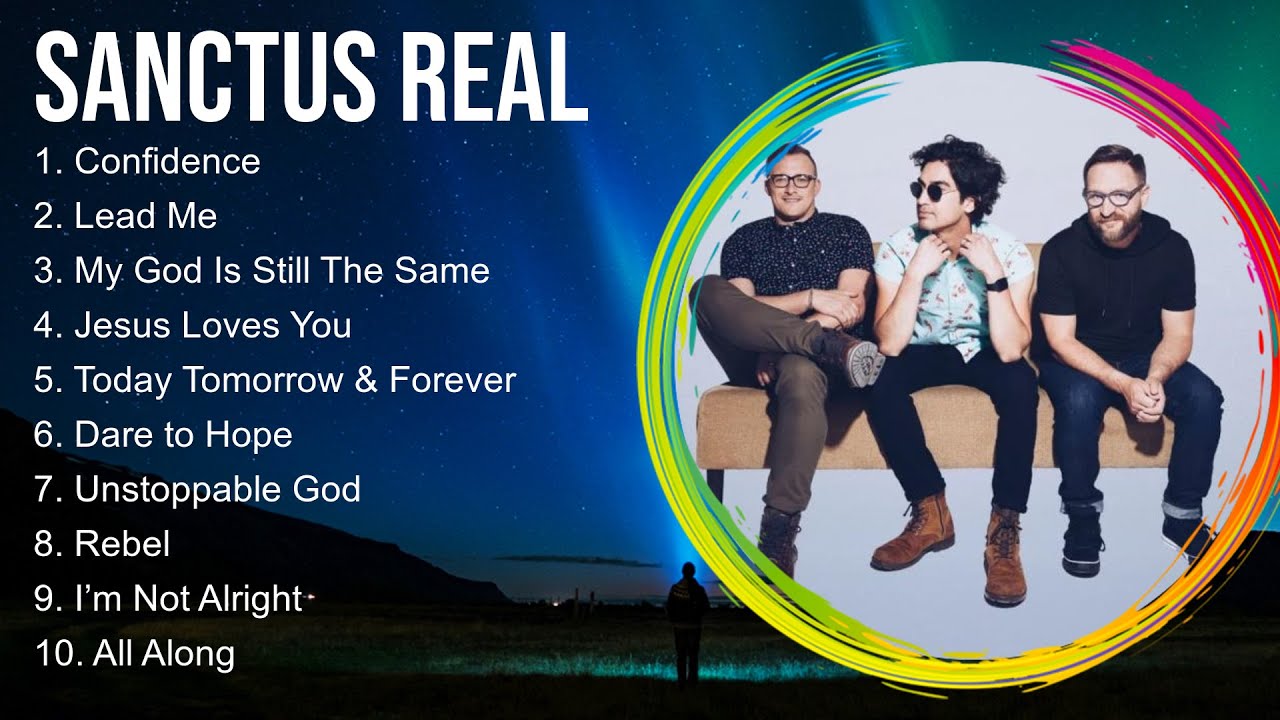 SANCTUS REAL

1. Confidence
2. Lead Me
3. My God Is Still The Same
4. Jesus Loves You
5. Today Tomorrow & Forever
6. Dare to Hope
7. Unstoppable God
8. Rebel
9. I'm Not Alright
10. All Along